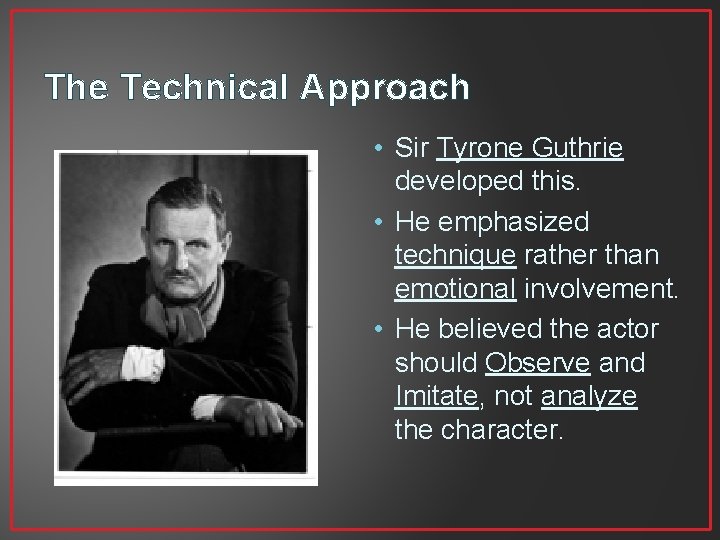 The Technical Approach

• Sir Tyrone Guthrie developed this.
• He emphasized technique rather than emotional involvement.
• He believed the actor should Observe and Imitate, not analyze the character.